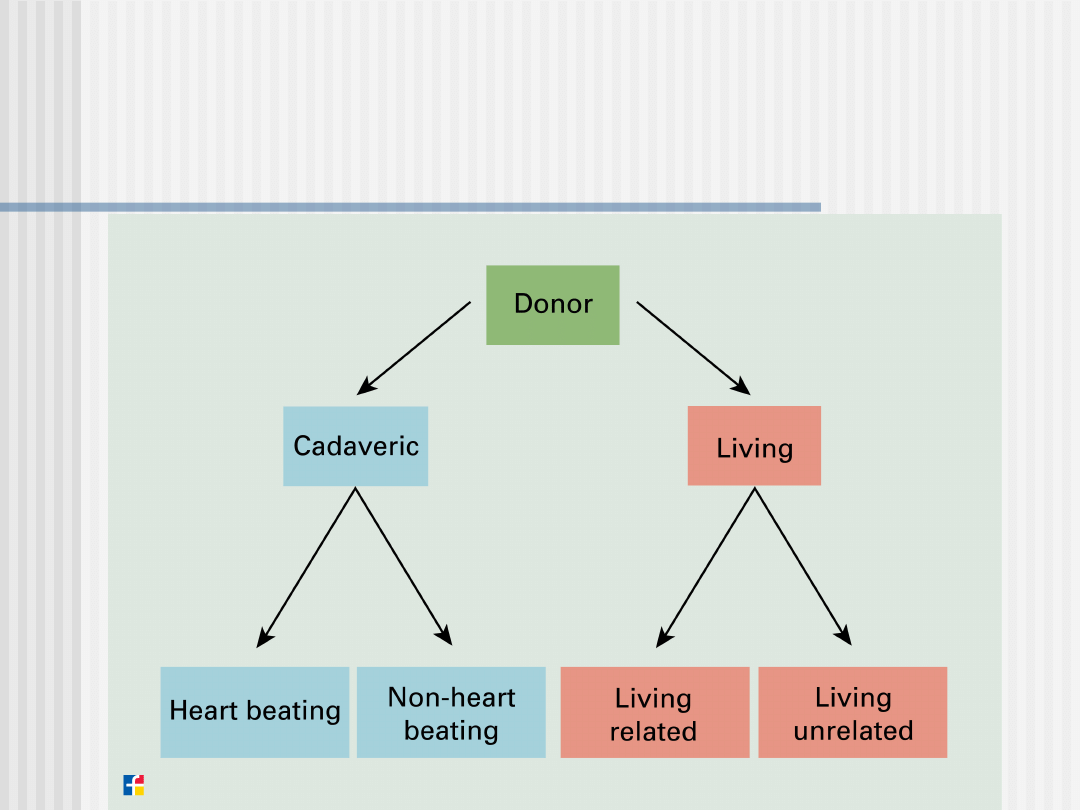 Donor

Cadaveric

Living

Heart beating

Non-heart beating

Living related

Living unrelated